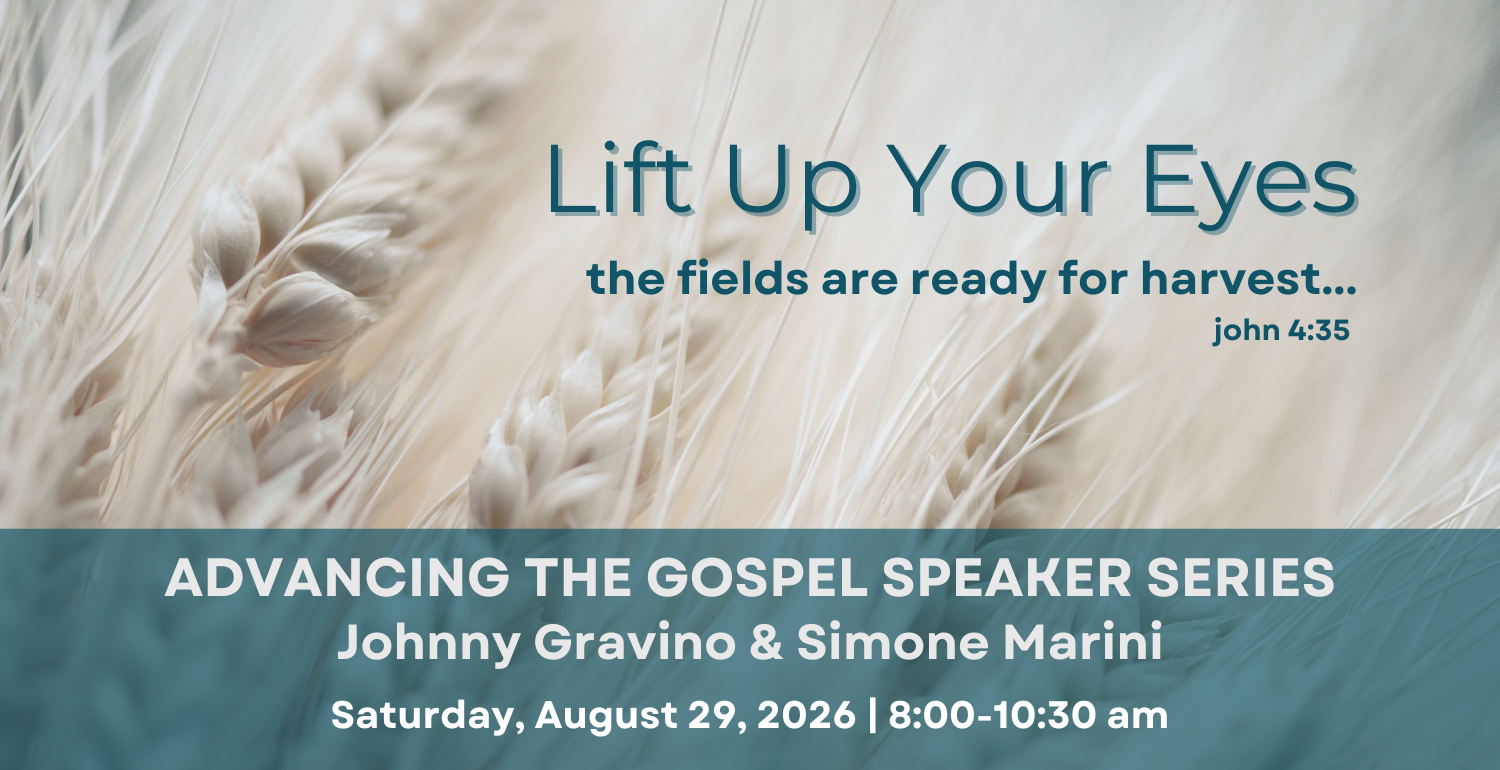 Lift Up Your Eyes

the fields are ready for harvest...

john 4:35

ADVANCING THE GOSPEL SPEAKER SERIES

Johnny Gravino & Simone Marini

Saturday, August 29, 2026 | 8:00-10:30 am